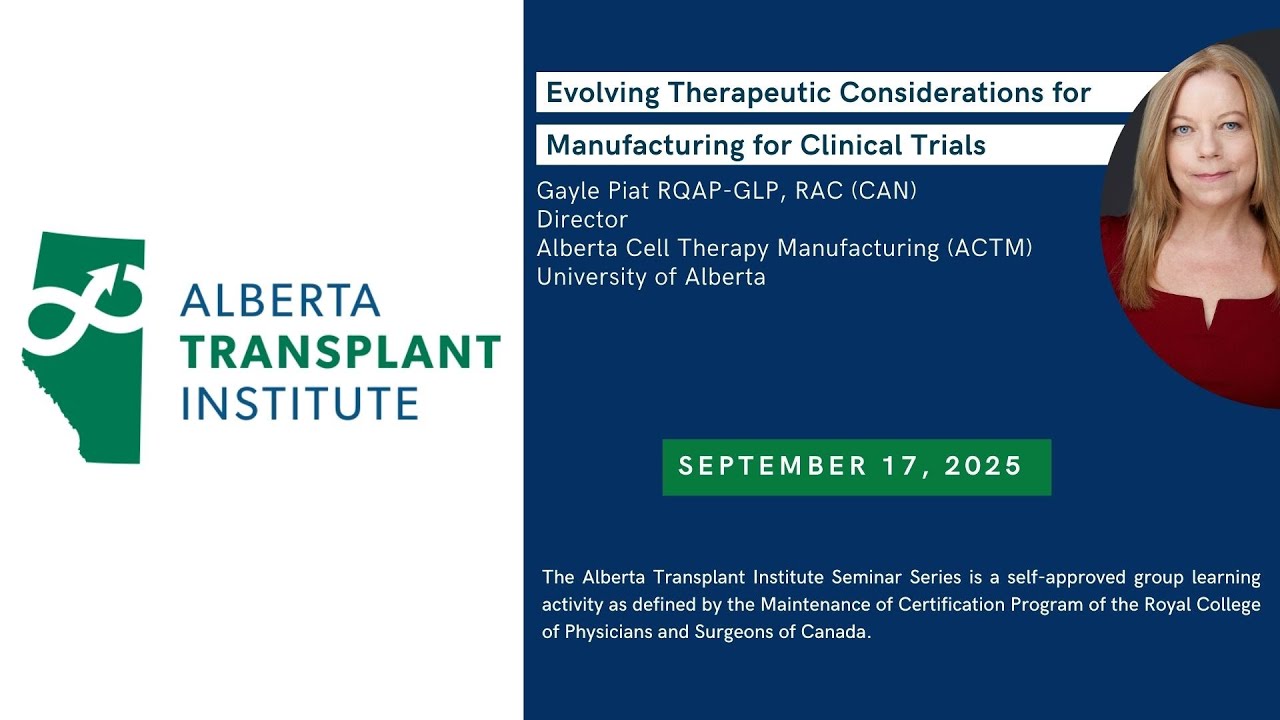 ALBERTA
TRANSPLANT
INSTITUTE

Evolving Therapeutic Considerations for Manufacturing for Clinical Trials

Gayle Piat RQAP-GLP, RAC (CAN)
Director
Alberta Cell Therapy Manufacturing (ACTM)
University of Alberta

SEPTEMBER 17, 2025

The Alberta Transplant Institute Seminar Series is a self-approved group learning activity as defined by the Maintenance of Certification Program of the Royal College of Physicians and Surgeons of Canada.